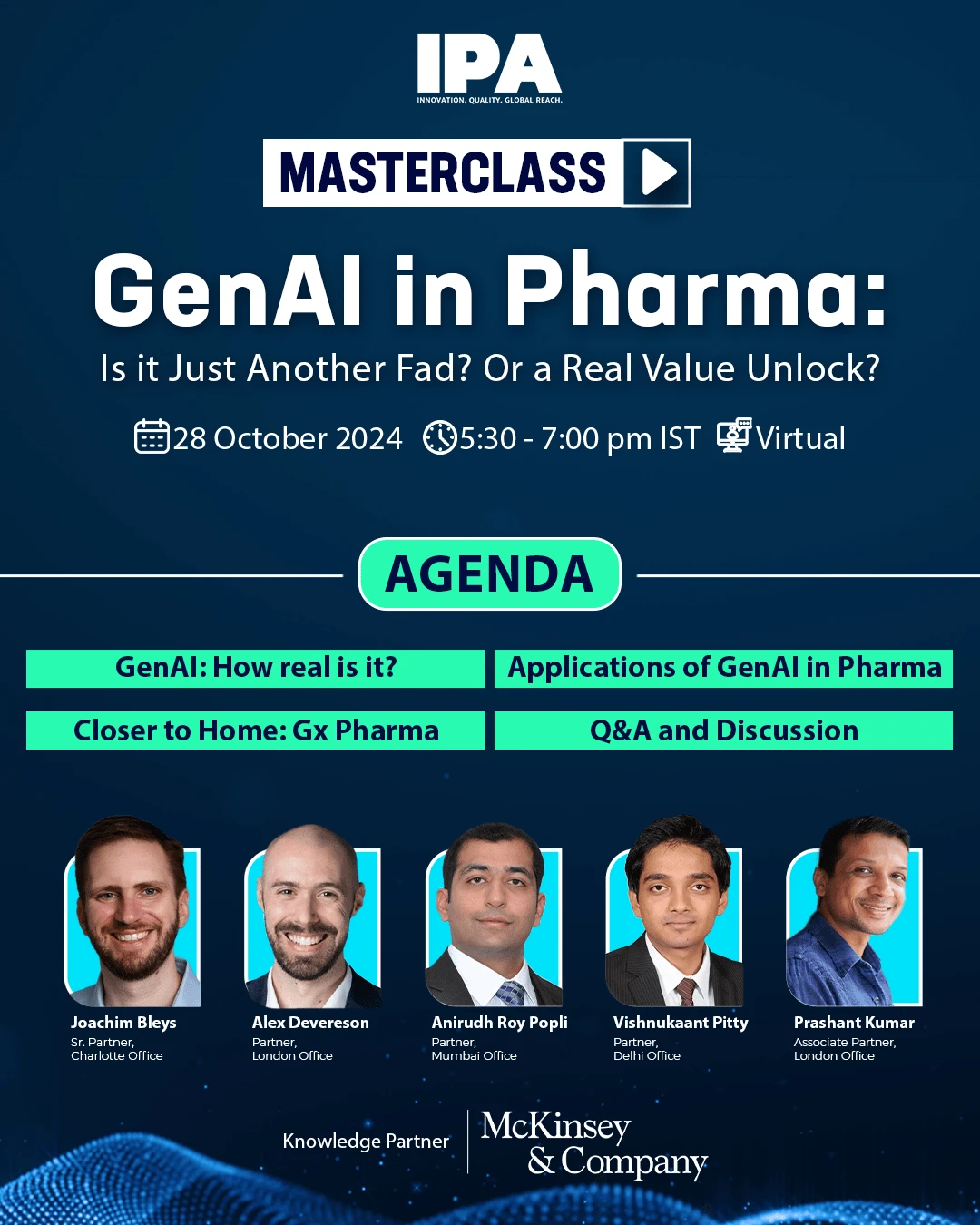 IPA
INNOVATION. QUALITY. GLOBAL REACH.

MASTERCLASS

GenAI in Pharma:
Is it Just Another Fad? Or a Real Value Unlock?

28 October 2024 5:30 - 7:00 pm IST Virtual

AGENDA

GenAI: How real is it?
Applications of GenAI in Pharma
Closer to Home: Gx Pharma
Q&A and Discussion

Joachim Bleys
Sr. Partner,
Charlotte Office

Alex Devereson
Partner,
London Office

Anirudh Roy Popli
Partner,
Mumbai Office

Vishnukaant Pitty
Partner,
Delhi Office

Prashant Kumar
Associate Partner,
London Office

Knowledge Partner McKinsey & Company